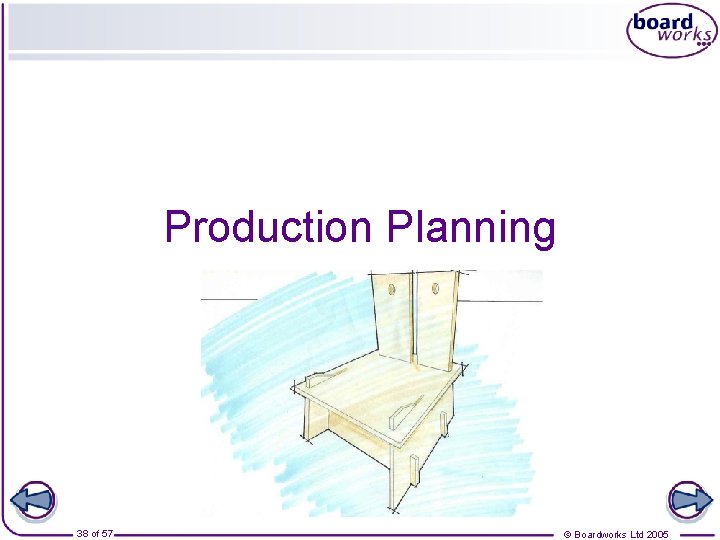 board works

Production Planning

38 of 57

© Boardworks Ltd 2005